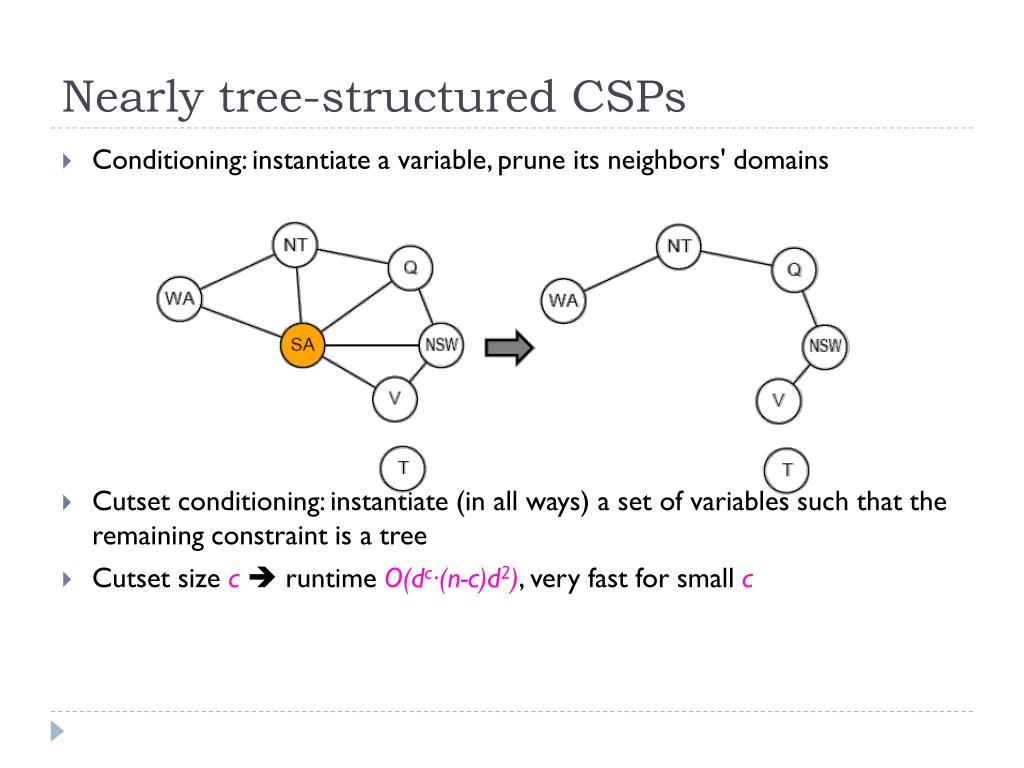 Nearly tree-structured CSPs

Conditioning: instantiate a variable, prune its neighbors' domains

NT
Q
WA
SA
NSW
V
T

NT
Q
WA
NSW
V
T

Cutset conditioning: instantiate (in all ways) a set of variables such that the remaining constraint is a tree

Cutset size $c$ ➔ runtime $O(d^c \cdot (n-c)d^2)$, very fast for small $c$